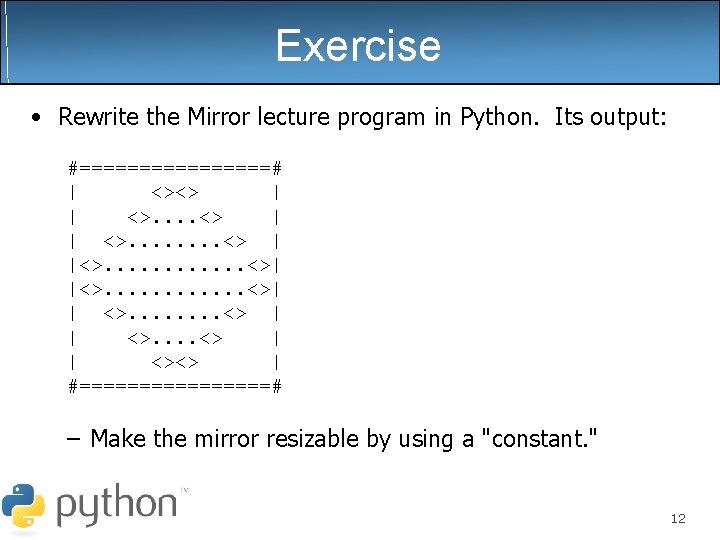 Exercise

• Rewrite the Mirror lecture program in Python. Its output:

```
#================#
|      <><>      |
|    <>....<>    |
|  <>........<>  |
|<>............<>|
|<>............<>|
|  <>........<>  |
|    <>....<>    |
|      <><>      |
#================#
```

– Make the mirror resizable by using a "constant."

python™

12